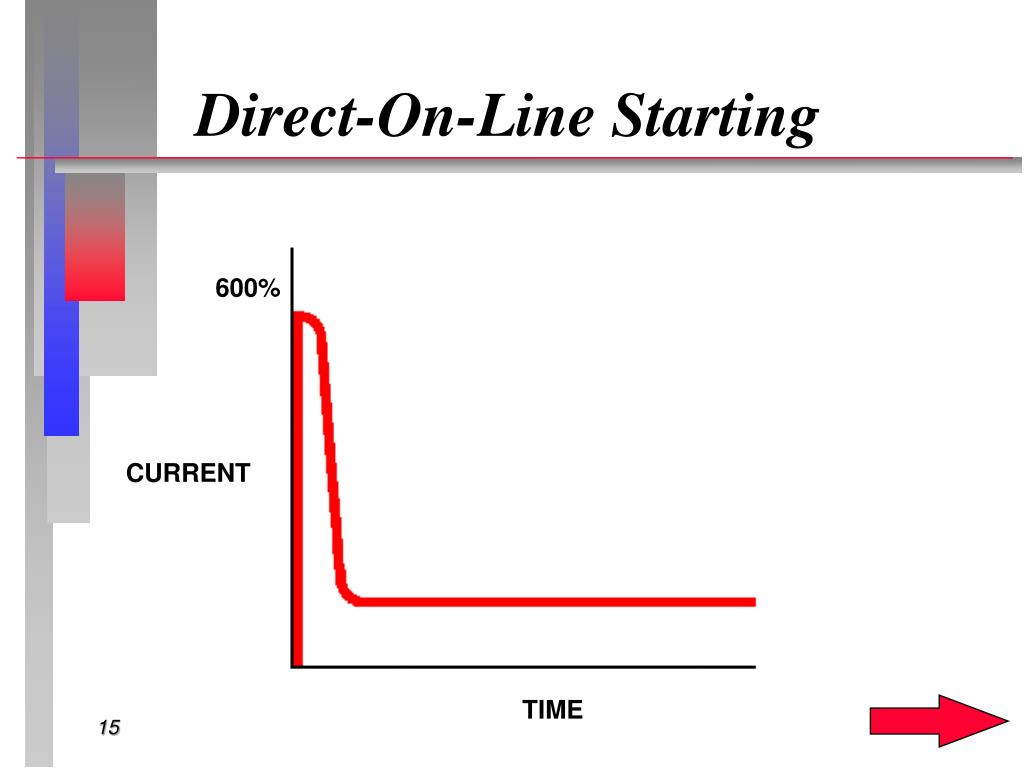 Direct-On-Line Starting

600%

CURRENT

TIME

15